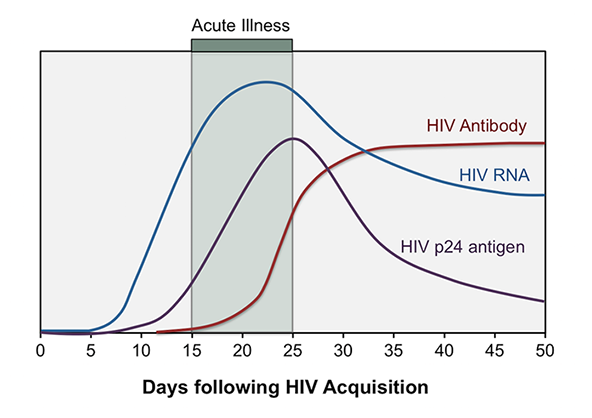 Acute Illness

HIV Antibody

HIV RNA

HIV p24 antigen

0 5 10 15 20 25 30 35 40 45 50

Days following HIV Acquisition